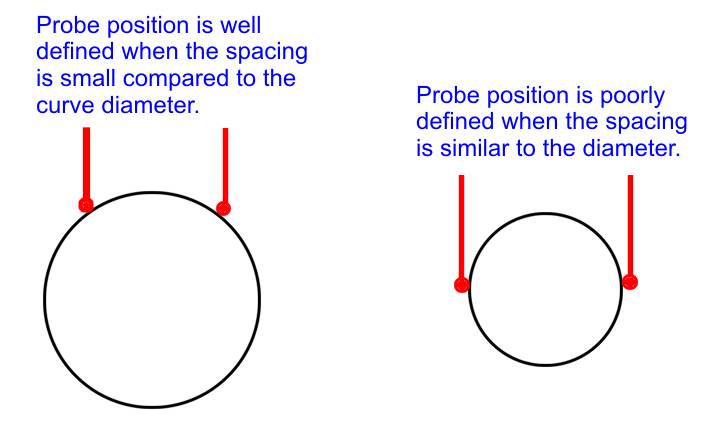 Probe position is well defined when the spacing is small compared to the curve diameter.

Probe position is poorly defined when the spacing is similar to the diameter.